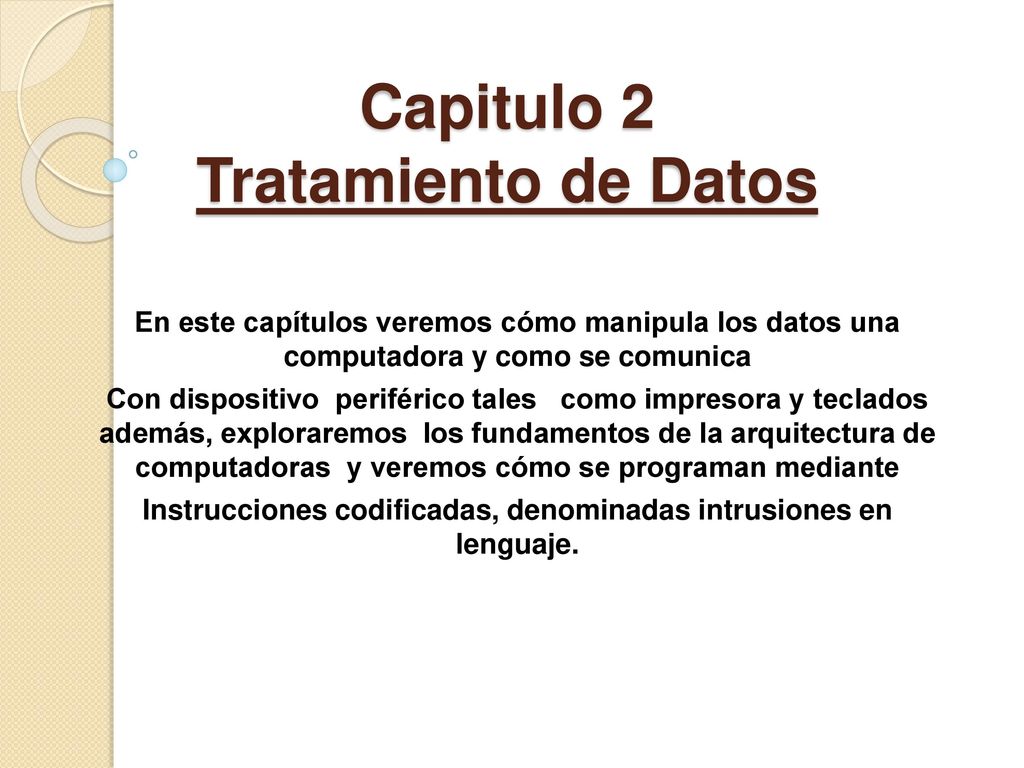 Capitulo 2
Tratamiento de Datos

En este capítulos veremos cómo manipula los datos una computadora y como se comunica

Con dispositivo periférico tales como impresora y teclados además, exploraremos los fundamentos de la arquitectura de computadoras y veremos cómo se programan mediante

Instrucciones codificadas, denominadas intrusiones en lenguaje.